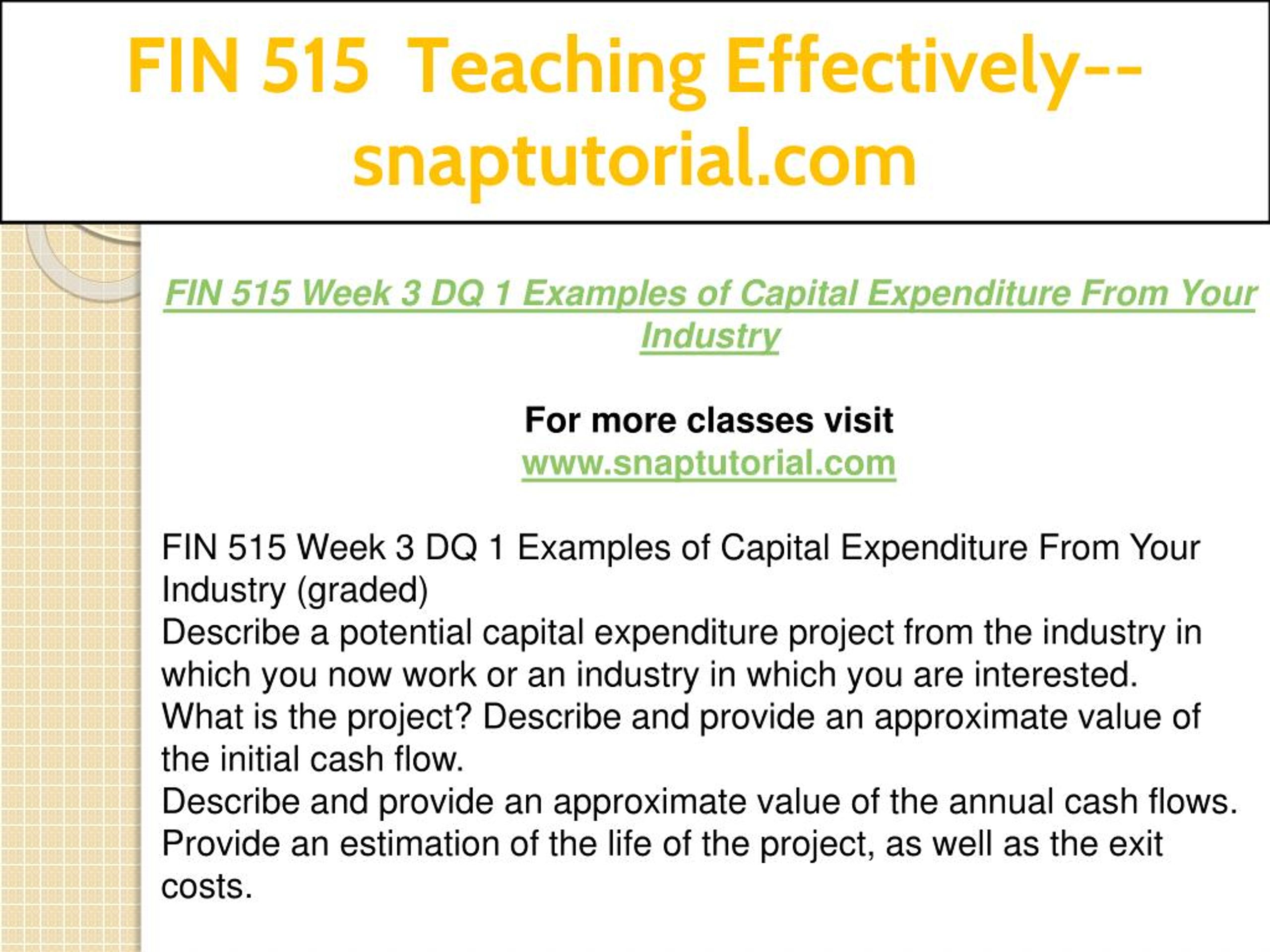 FIN 515 Teaching Effectively--snaptutorial.com

FIN 515 Week 3 DQ 1 Examples of Capital Expenditure From Your Industry

For more classes visit
www.snaptutorial.com

FIN 515 Week 3 DQ 1 Examples of Capital Expenditure From Your Industry (graded)
Describe a potential capital expenditure project from the industry in which you now work or an industry in which you are interested.
What is the project? Describe and provide an approximate value of the initial cash flow.
Describe and provide an approximate value of the annual cash flows.
Provide an estimation of the life of the project, as well as the exit costs.